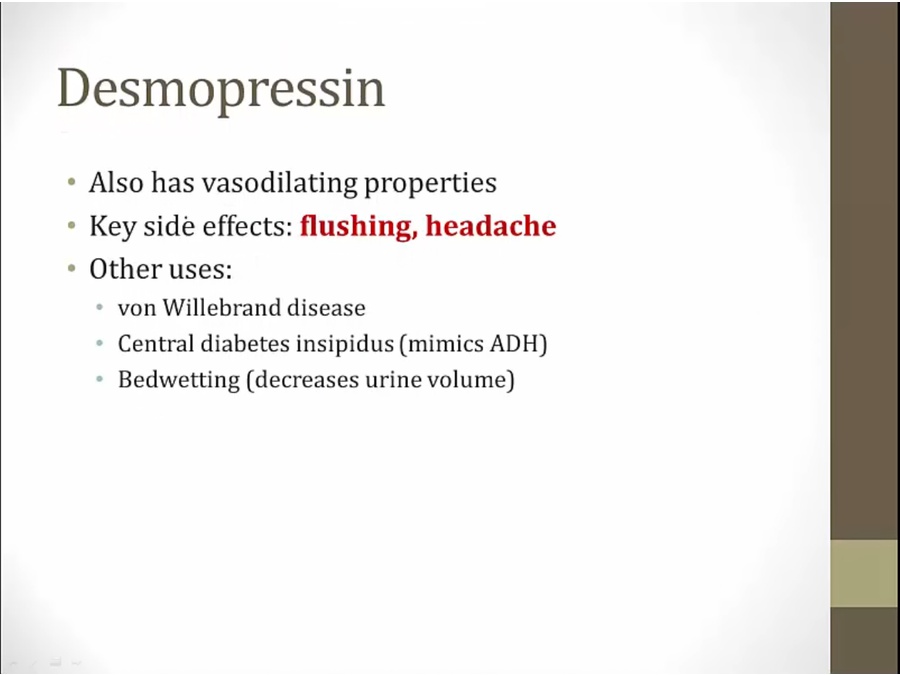 Desmopressin

• Also has vasodilating properties
• Key side effects: flushing, headache
• Other uses:
  • von Willebrand disease
  • Central diabetes insipidus (mimics ADH)
  • Bedwetting (decreases urine volume)